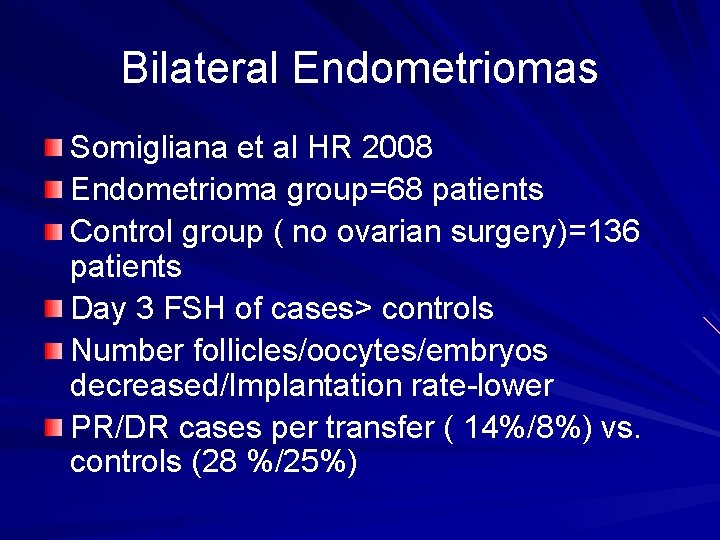 Bilateral Endometriomas

Somigliana et al HR 2008

Endometrioma group=68 patients

Control group ( no ovarian surgery)=136 patients

Day 3 FSH of cases> controls

Number follicles/oocytes/embryos decreased/Implantation rate-lower

PR/DR cases per transfer ( 14%/8%) vs. controls (28 %/25%)